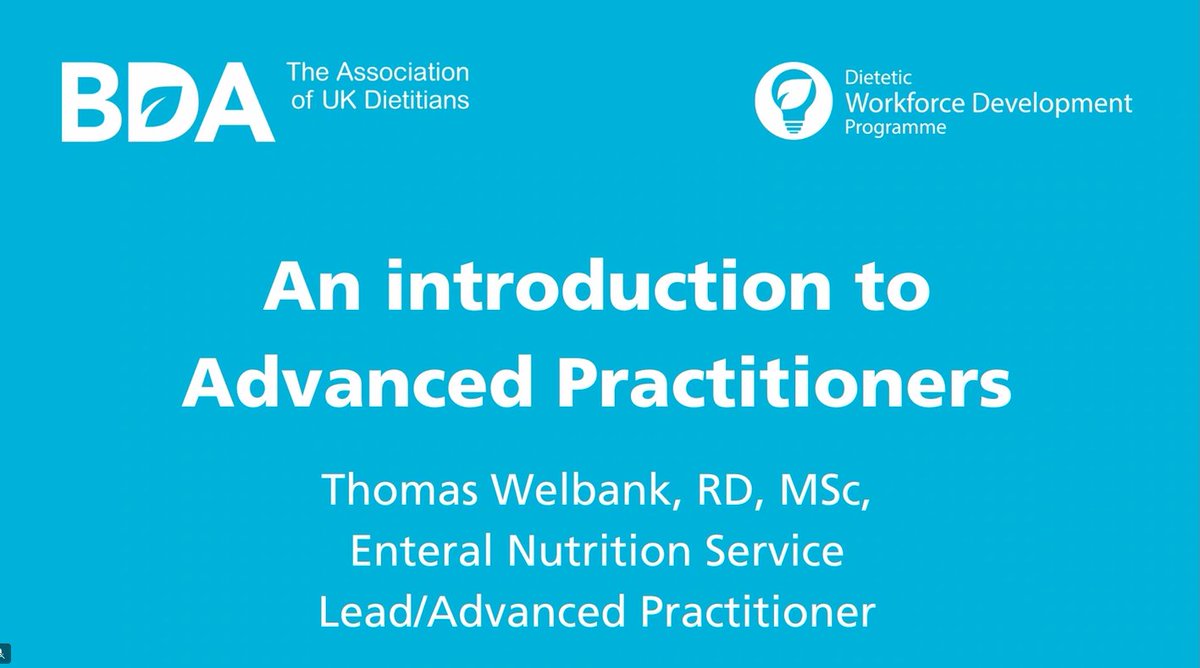 BDA The Association of UK Dietitians

Dietetic Workforce Development Programme

An introduction to Advanced Practitioners

Thomas Welbank, RD, MSc, Enteral Nutrition Service Lead/Advanced Practitioner